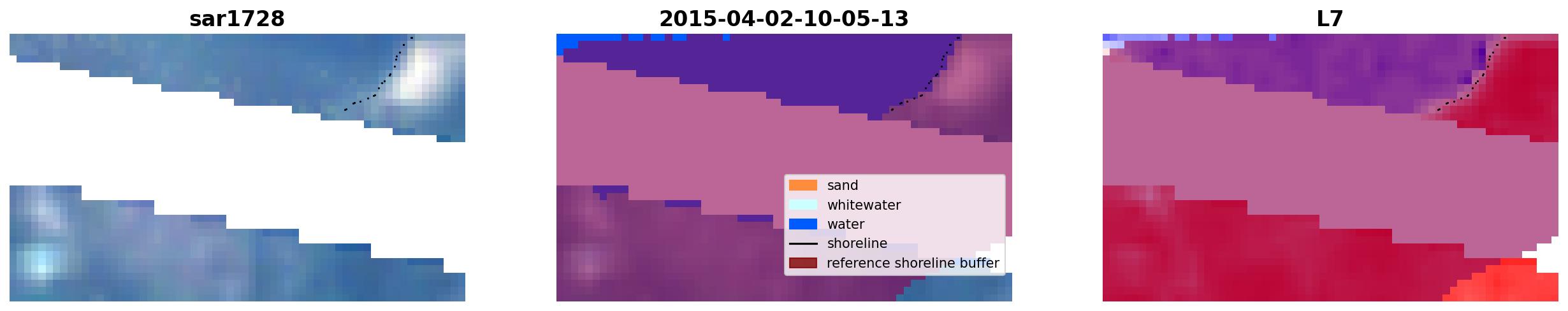 sar1728

2015-04-02-10-05-13

L7

sand
whitewater
water
shoreline
reference shoreline buffer